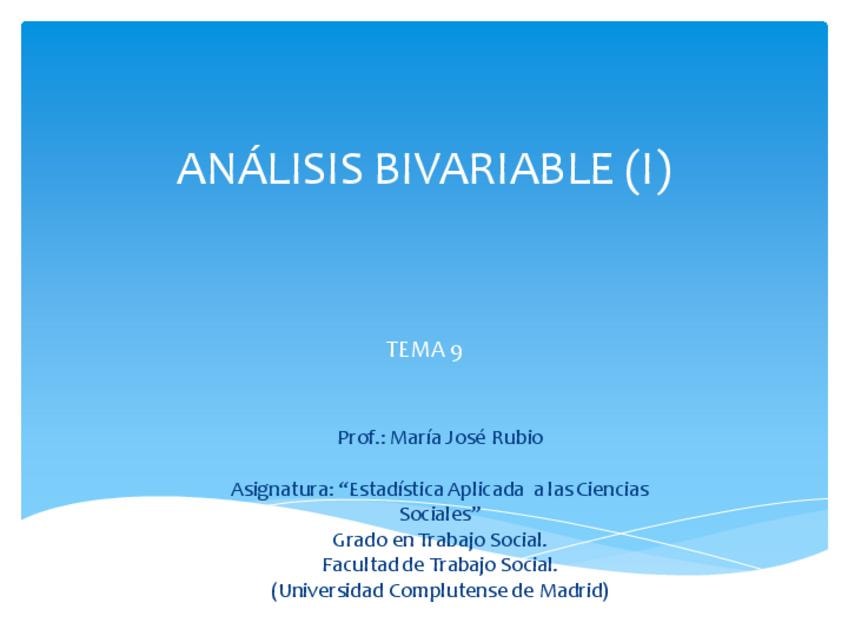 ANÁLISIS BIVARIABLE (I)

TEMA 9

Prof.: María José Rubio

Asignatura: “Estadística Aplicada a las Ciencias Sociales”
Grado en Trabajo Social.
Facultad de Trabajo Social.
(Universidad Complutense de Madrid)